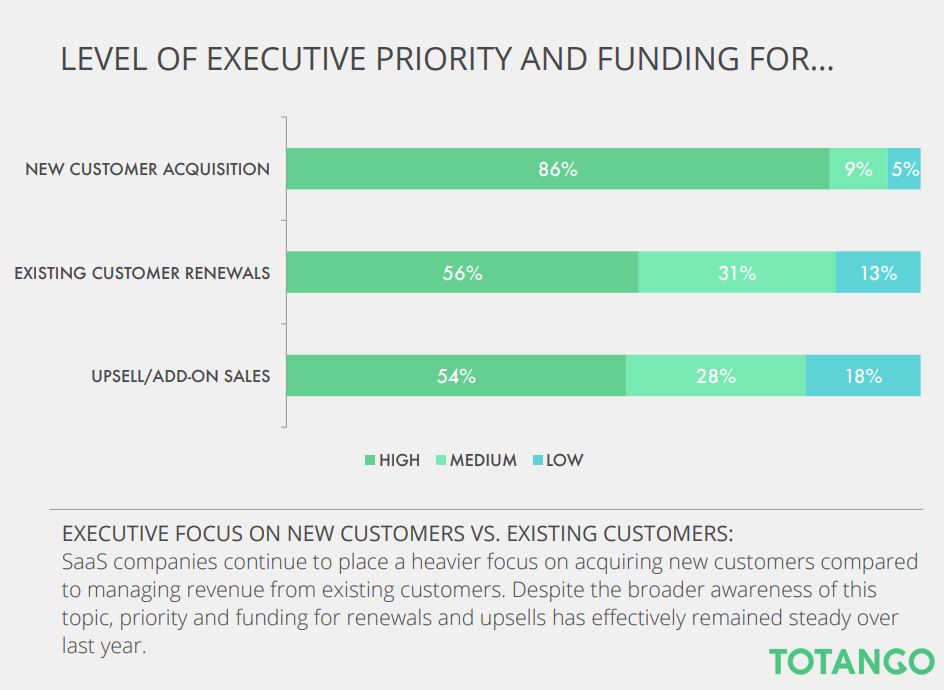 LEVEL OF EXECUTIVE PRIORITY AND FUNDING FOR...

NEW CUSTOMER ACQUISITION 86% 9% 5%

EXISTING CUSTOMER RENEWALS 56% 31% 13%

UPSELL/ADD-ON SALES 54% 28% 18%

HIGH MEDIUM LOW

EXECUTIVE FOCUS ON NEW CUSTOMERS VS. EXISTING CUSTOMERS:
SaaS companies continue to place a heavier focus on acquiring new customers compared to managing revenue from existing customers. Despite the broader awareness of this topic, priority and funding for renewals and upsells has effectively remained steady over last year.

TOTANGO